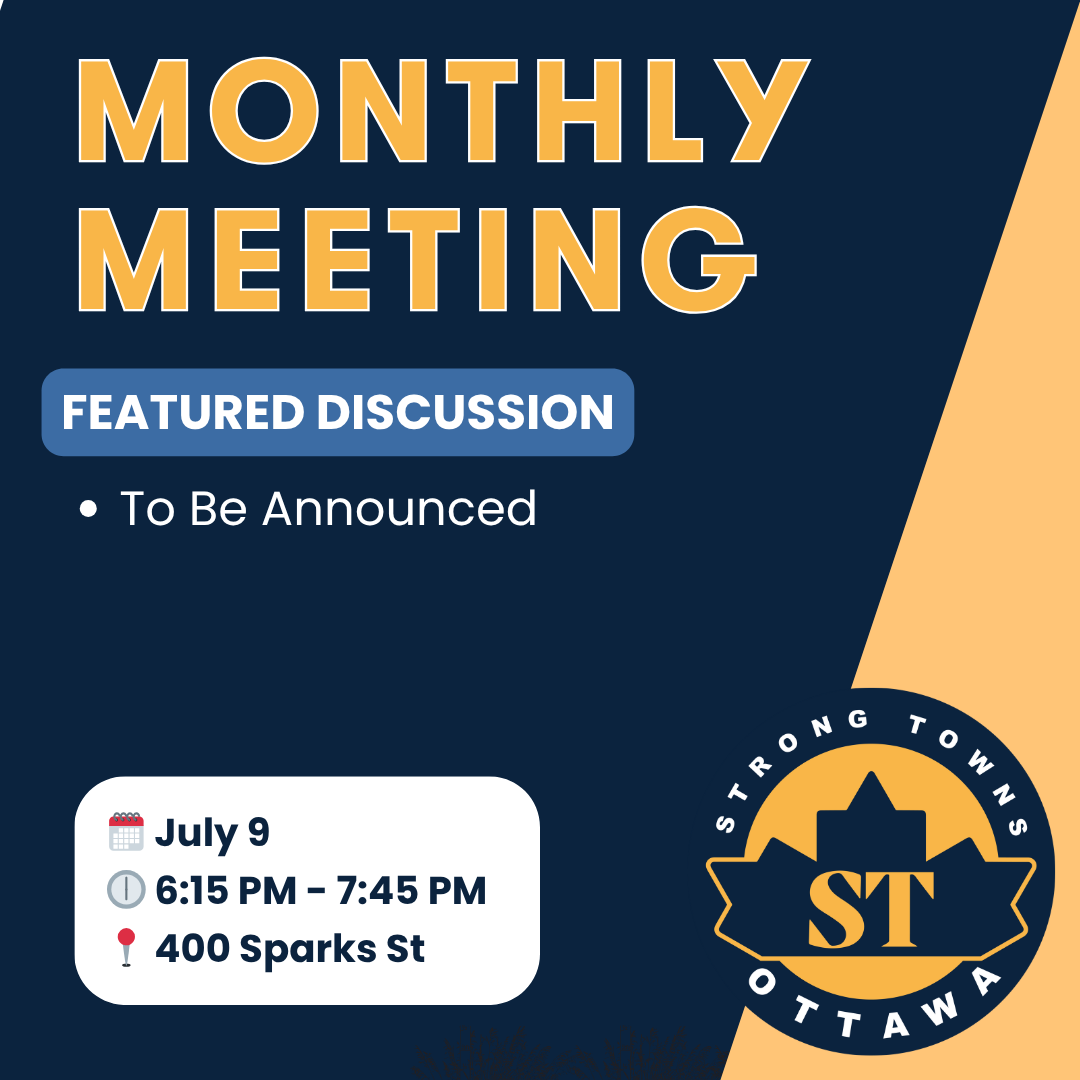 MONTHLY MEETING

FEATURED DISCUSSION

• To Be Announced

July 9
6:15 PM - 7:45 PM
400 Sparks St

STRONG TOWNS
ST
OTTAWA